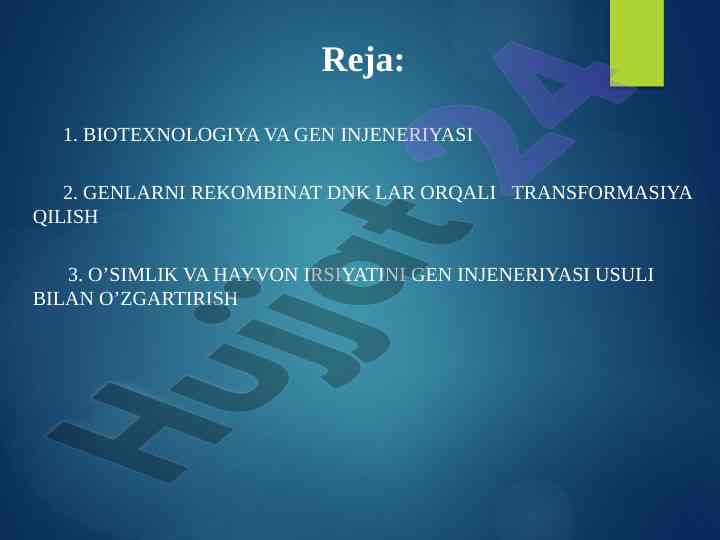 Reja:

1. BIOTEXNOLOGIYA VA GEN INJENERIYASI

2. GENLARNI REKOMBINAT DNK LAR ORQALI TRANSFORMASIYA QILISH

3. O’SIMLIK VA HAYVON IRSIYATINI GEN INJENERIYASI USULI BILAN O’ZGARTIRISH

Hujjat24